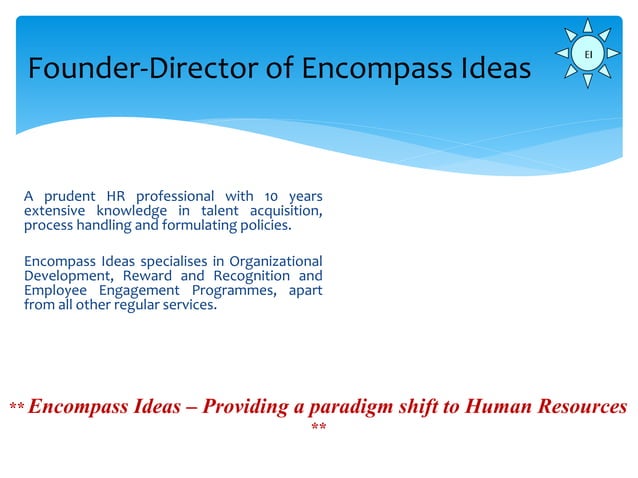 Founder-Director of Encompass Ideas

EI

A prudent HR professional with 10 years extensive knowledge in talent acquisition, process handling and formulating policies.

Encompass Ideas specialises in Organizational Development, Reward and Recognition and Employee Engagement Programmes, apart from all other regular services.

** Encompass Ideas – Providing a paradigm shift to Human Resources **